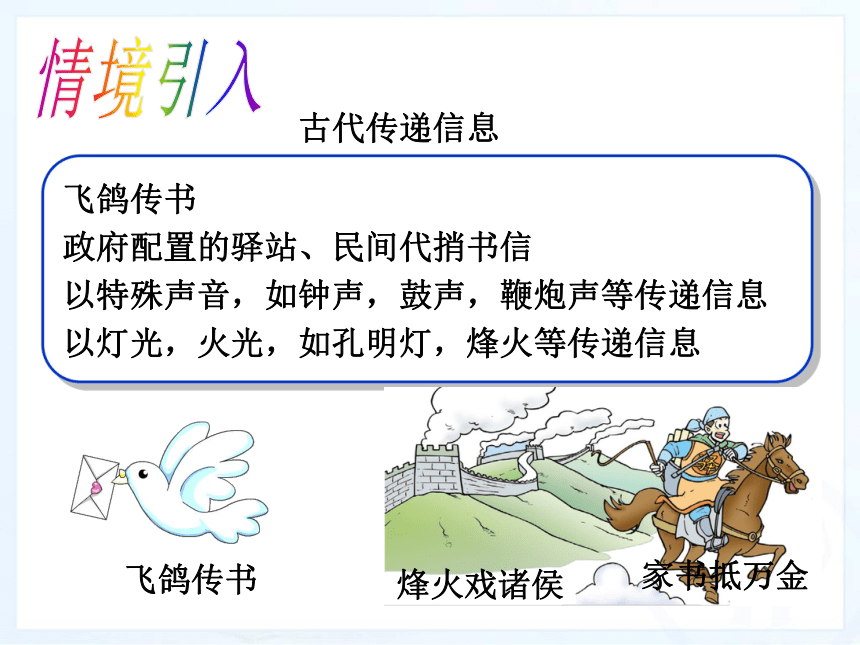 情境引入

古代传递信息

飞鸽传书
政府配置的驿站、民间代捎书信
以特殊声音，如钟声，鼓声，鞭炮声等传递信息
以灯光，火光，如孔明灯，烽火等传递信息

飞鸽传书

烽火戏诸侯

家书抵万金